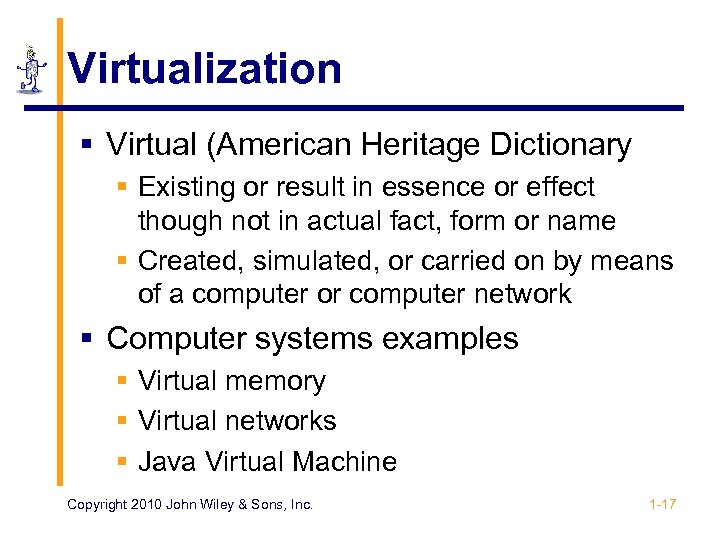 Virtualization

▪ Virtual (American Heritage Dictionary
 ▪ Existing or result in essence or effect though not in actual fact, form or name
 ▪ Created, simulated, or carried on by means of a computer or computer network

▪ Computer systems examples
 ▪ Virtual memory
 ▪ Virtual networks
 ▪ Java Virtual Machine

Copyright 2010 John Wiley & Sons, Inc.

1-17